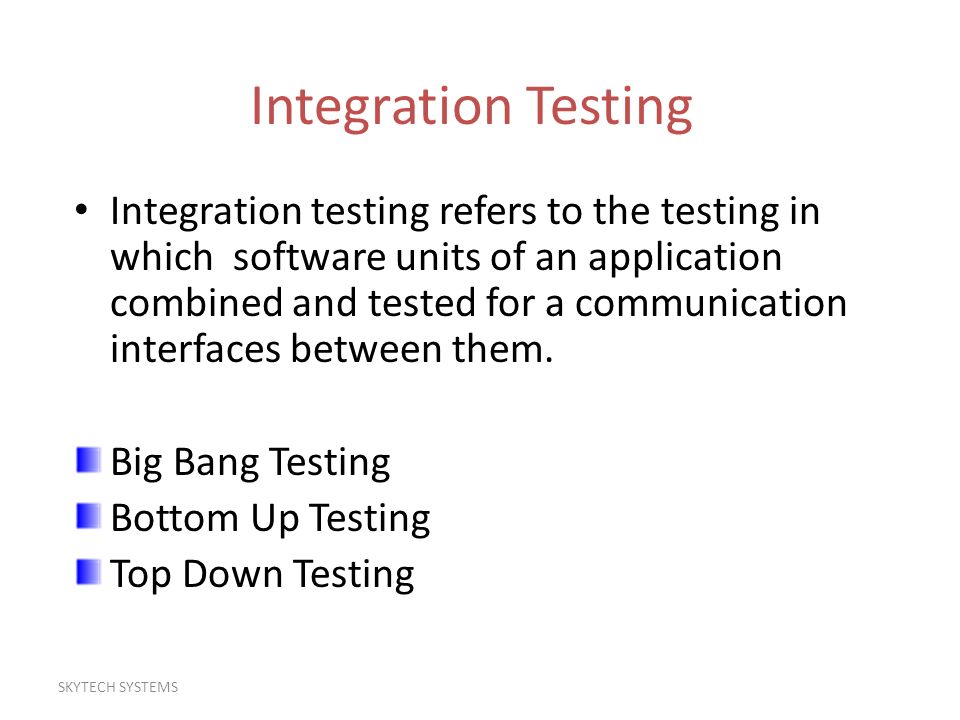 Integration Testing

• Integration testing refers to the testing in which software units of an application combined and tested for a communication interfaces between them.

Big Bang Testing
Bottom Up Testing
Top Down Testing

SKYTECH SYSTEMS